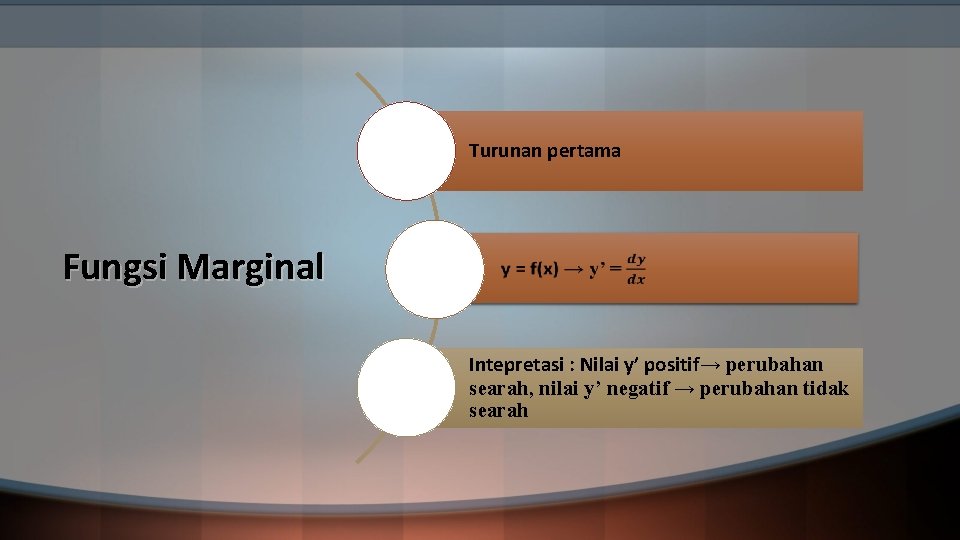 Fungsi Marginal

Turunan pertama

y = f(x) → y' = $\frac{dy}{dx}$

Intepretasi : Nilai y' positif→ perubahan searah, nilai y' negatif → perubahan tidak searah